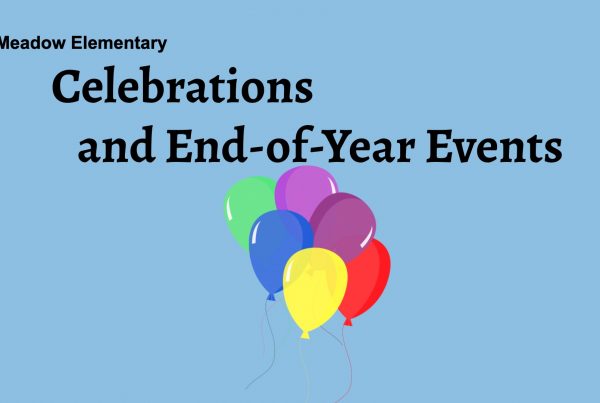 Meadow Elementary

Celebrations and End-of-Year Events